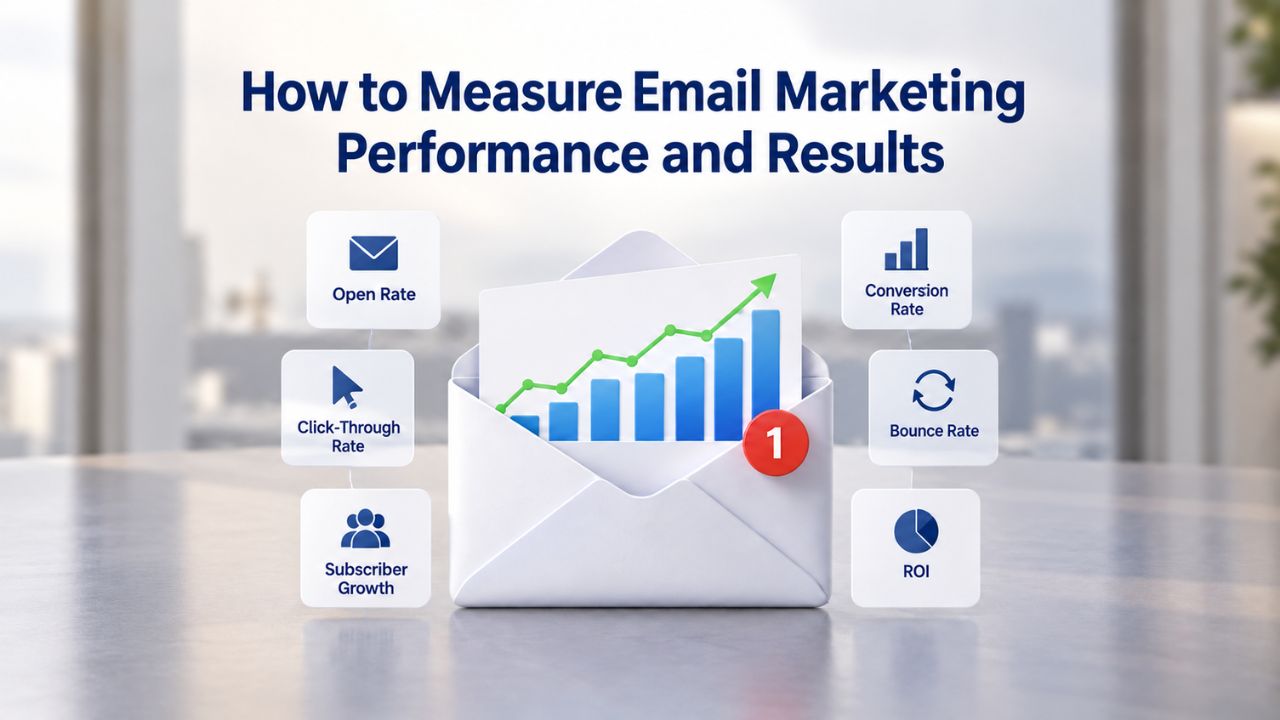 How to Measure Email Marketing Performance and Results

Open Rate

Click-Through Rate

Subscriber Growth

1

Conversion Rate

Bounce Rate

ROI